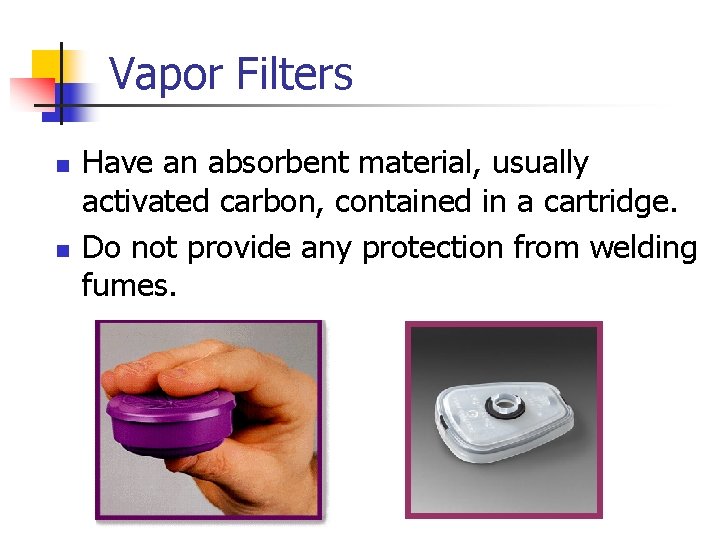 Vapor Filters

- Have an absorbent material, usually activated carbon, contained in a cartridge.
- Do not provide any protection from welding fumes.